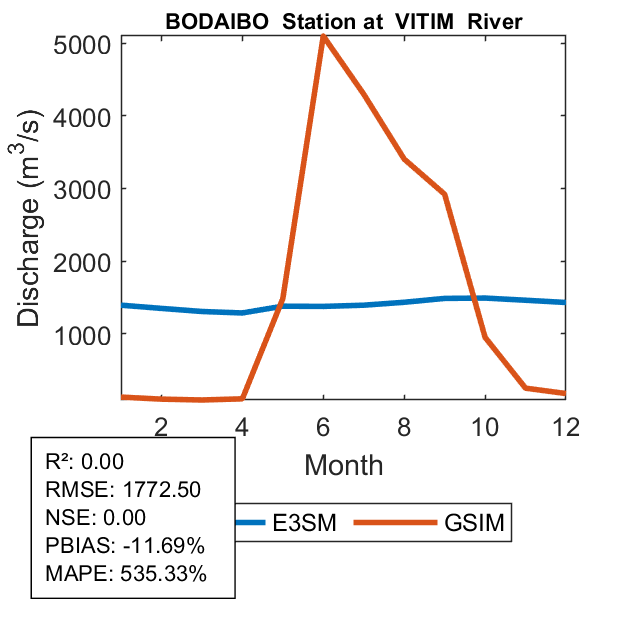 BODAIBO Station at VITIM River

Discharge ($m^3/s$)

5000
4000
3000
2000
1000

2
4
6
8
10
12

Month

R²: 0.00
RMSE: 1772.50
NSE: 0.00
PBIAS: -11.69%
MAPE: 535.33%

E3SM
GSIM